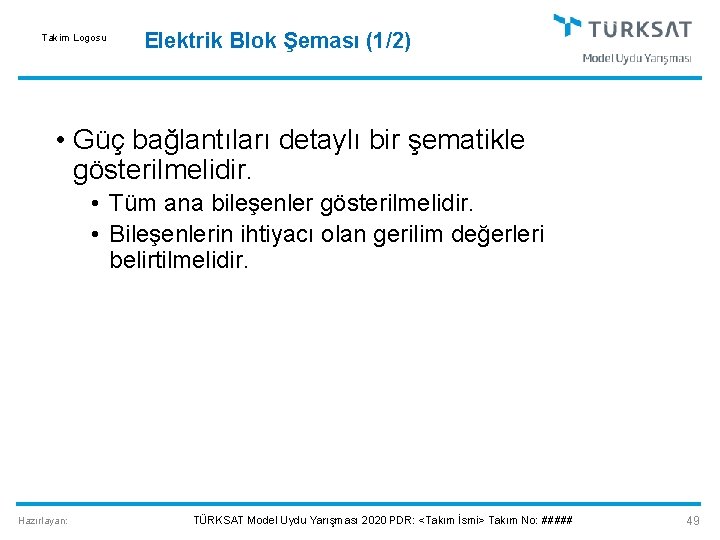 Takım Logosu

Elektrik Blok Şeması (1/2)

TÜRKSAT
Model Uydu Yarışması

• Güç bağlantıları detaylı bir şematikle gösterilmelidir.
• Tüm ana bileşenler gösterilmelidir.
• Bileşenlerin ihtiyacı olan gerilim değerleri belirtilmelidir.

Hazırlayan:

TÜRKSAT Model Uydu Yarışması 2020 PDR: <Takım İsmi> Takım No: #####

49